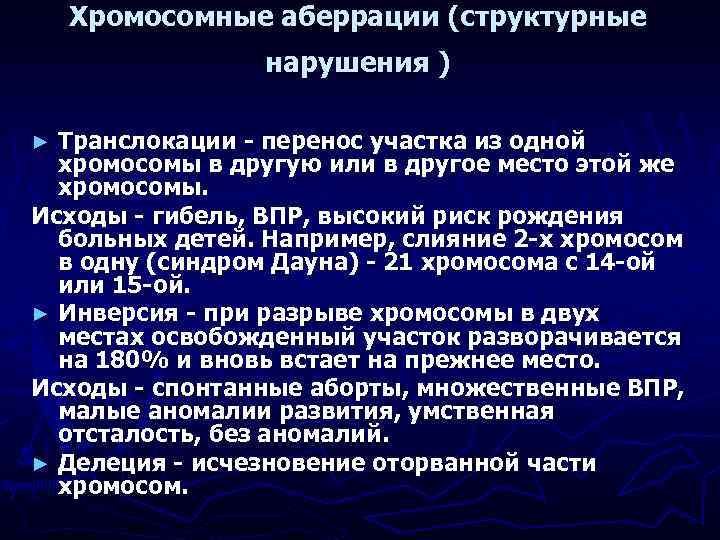 Хромосомные аберрации (структурные нарушения )

► Транслокации - перенос участка из одной хромосомы в другую или в другое место этой же хромосомы.

Исходы - гибель, ВПР, высокий риск рождения больных детей. Например, слияние 2-х хромосом в одну (синдром Дауна) - 21 хромосома с 14-ой или 15-ой.

► Инверсия - при разрыве хромосомы в двух местах освобожденный участок разворачивается на 180% и вновь встает на прежнее место.

Исходы - спонтанные аборты, множественные ВПР, малые аномалии развития, умственная отсталость, без аномалий.

► Делеция - исчезновение оторванной части хромосом.